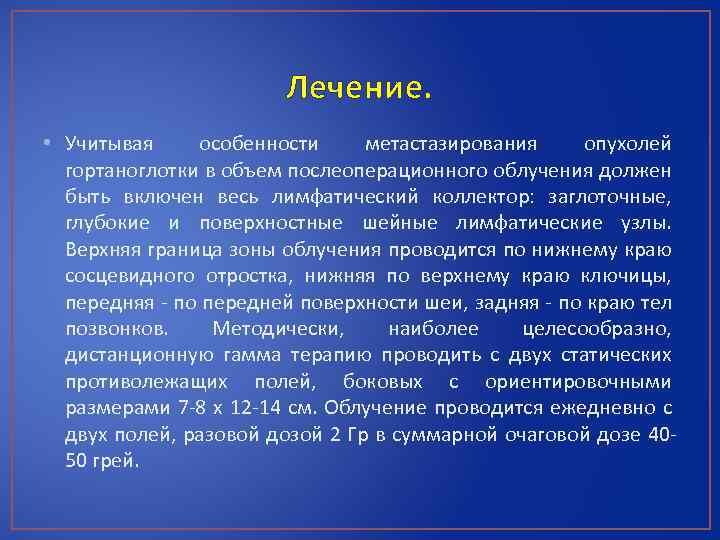 Лечение.

• Учитывая особенности метастазирования опухолей гортаноглотки в объем послеоперационного облучения должен быть включен весь лимфатический коллектор: заглоточные, глубокие и поверхностные шейные лимфатические узлы. Верхняя граница зоны облучения проводится по нижнему краю сосцевидного отростка, нижняя по верхнему краю ключицы, передняя - по передней поверхности шеи, задняя - по краю тел позвонков. Методически, наиболее целесообразно, дистанционную гамма терапию проводить с двух статических противолежащих полей, боковых с ориентировочными размерами 7-8 х 12-14 см. Облучение проводится ежедневно с двух полей, разовой дозой 2 Гр в суммарной очаговой дозе 40-50 грей.